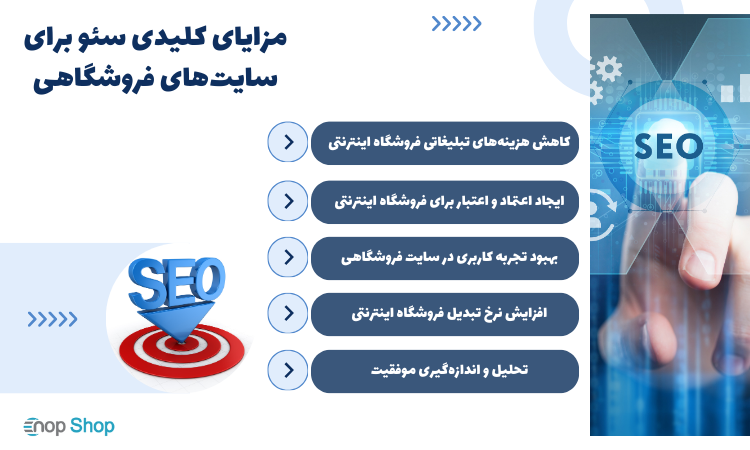 مزایای کلیدی سئو برای سایت‌های فروشگاهی

کاهش هزینه‌های تبلیغاتی فروشگاه اینترنتی

ایجاد اعتماد و اعتبار برای فروشگاه اینترنتی

بهبود تجربه کاربری در سایت فروشگاهی

افزایش نرخ تبدیل فروشگاه اینترنتی

تحلیل و اندازه‌گیری موفقیت

SEO

SEO

nop Shop